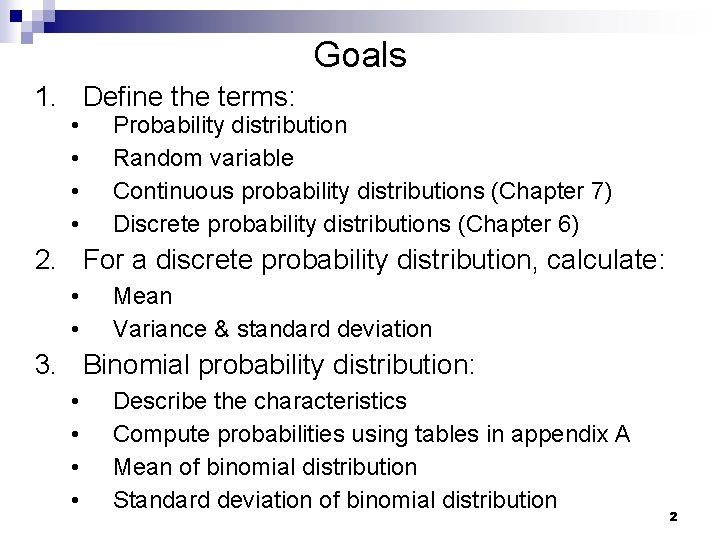 Goals

1. Define the terms:
• Probability distribution
• Random variable
• Continuous probability distributions (Chapter 7)
• Discrete probability distributions (Chapter 6)

2. For a discrete probability distribution, calculate:
• Mean
• Variance & standard deviation

3. Binomial probability distribution:
• Describe the characteristics
• Compute probabilities using tables in appendix A
• Mean of binomial distribution
• Standard deviation of binomial distribution

2